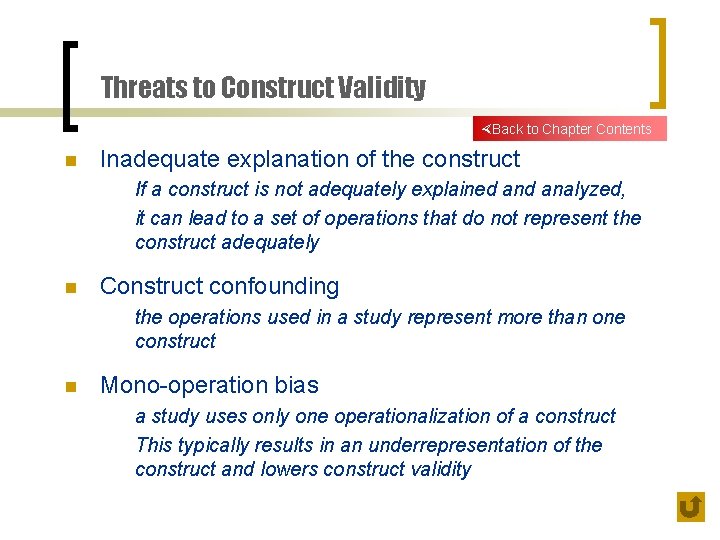 Threats to Construct Validity

Back to Chapter Contents

Inadequate explanation of the construct

If a construct is not adequately explained and analyzed,

it can lead to a set of operations that do not represent the construct adequately

Construct confounding

the operations used in a study represent more than one construct

Mono-operation bias

a study uses only one operationalization of a construct

This typically results in an underrepresentation of the construct and lowers construct validity